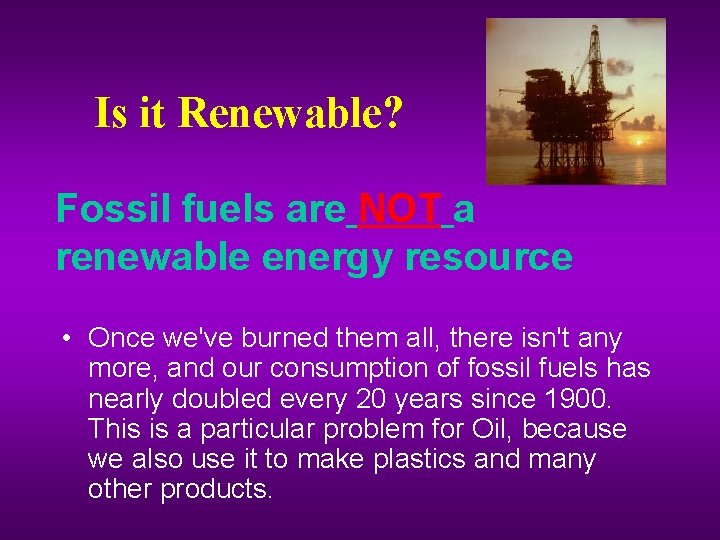 Is it Renewable?

Fossil fuels are NOT a renewable energy resource

• Once we've burned them all, there isn't any more, and our consumption of fossil fuels has nearly doubled every 20 years since 1900. This is a particular problem for Oil, because we also use it to make plastics and many other products.